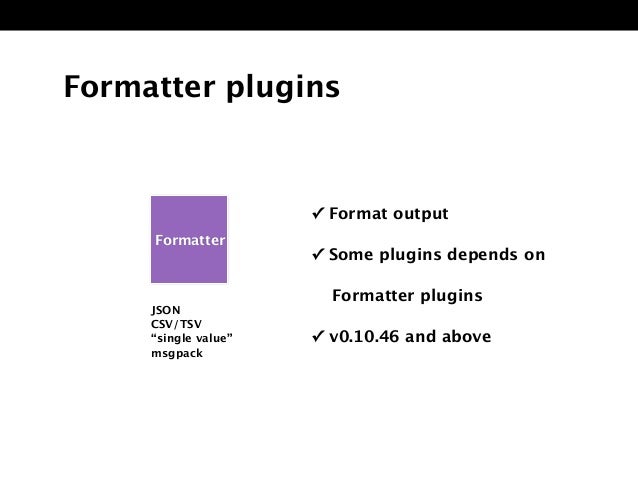 Formatter plugins

Formatter

JSON
CSV/TSV
“single value”
msgpack

✓ Format output

✓ Some plugins depends on Formatter plugins

✓ v0.10.46 and above